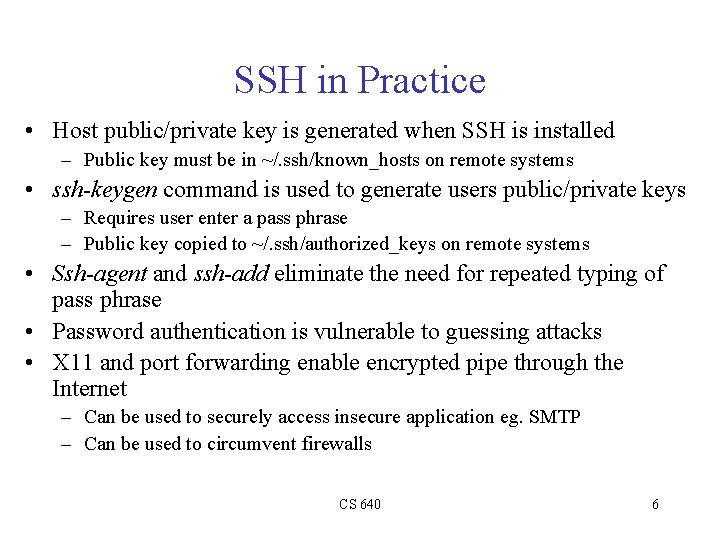 SSH in Practice

• Host public/private key is generated when SSH is installed
  – Public key must be in ~/.ssh/known_hosts on remote systems
• ssh-keygen command is used to generate users public/private keys
  – Requires user enter a pass phrase
  – Public key copied to ~/.ssh/authorized_keys on remote systems
• Ssh-agent and ssh-add eliminate the need for repeated typing of pass phrase
• Password authentication is vulnerable to guessing attacks
• X11 and port forwarding enable encrypted pipe through the Internet
  – Can be used to securely access insecure application eg. SMTP
  – Can be used to circumvent firewalls

CS 640

6